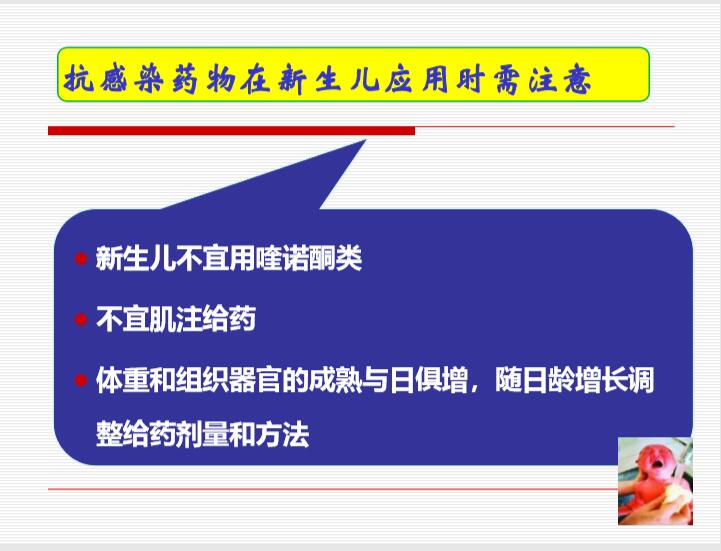 抗感染药物在新生儿应用时需注意

新生儿不宜用喹诺酮类

不宜肌注给药

体重和组织器官的成熟与日俱增，随日龄增长调整给药剂量和方法